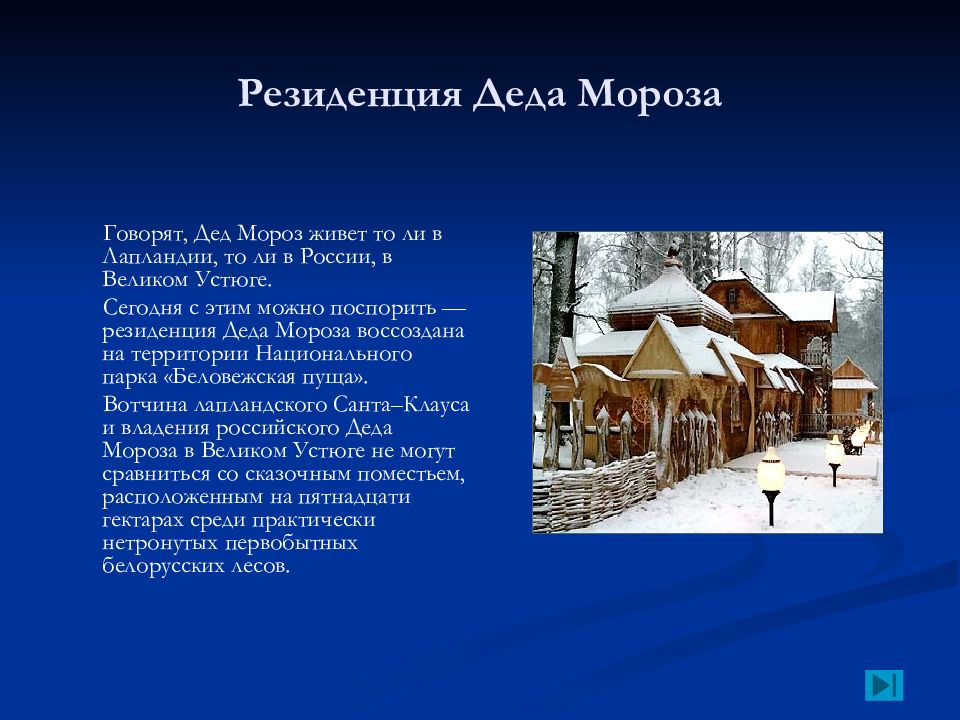 Резиденция Деда Мороза

Говорят, Дед Мороз живет то ли в Лапландии, то ли в России, в Великом Устюге.

Сегодня с этим можно поспорить — резиденция Деда Мороза воссоздана на территории Национального парка «Беловежская пуща».

Вотчина лапландского Санта–Клауса и владения российского Деда Мороза в Великом Устюге не могут сравниться со сказочным поместьем, расположенным на пятнадцати гектарах среди практически нетронутых первобытных белорусских лесов.